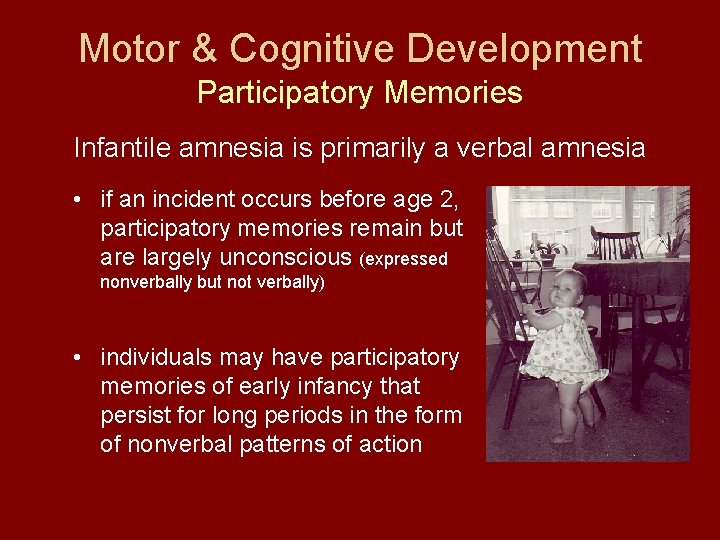 Motor & Cognitive Development
Participatory Memories

Infantile amnesia is primarily a verbal amnesia

• if an incident occurs before age 2, participatory memories remain but are largely unconscious (expressed nonverbally but not verbally)

• individuals may have participatory memories of early infancy that persist for long periods in the form of nonverbal patterns of action